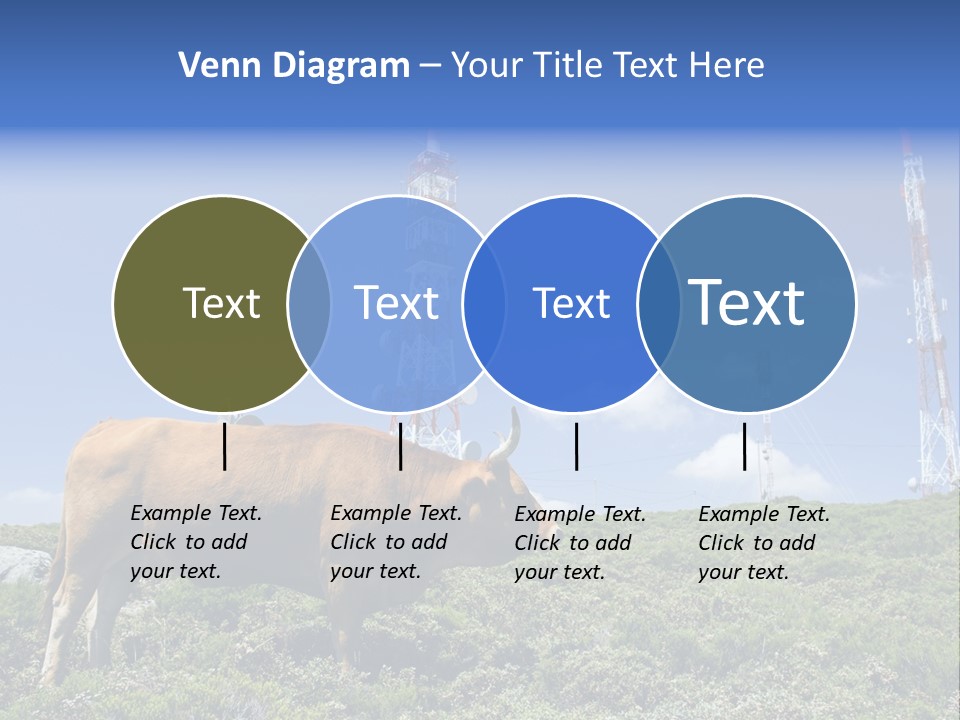 Venn Diagram – Your Title Text Here

Text

Text

Text

Text

Example Text. Click to add your text.

Example Text. Click to add your text.

Example Text. Click to add your text.

Example Text. Click to add your text.